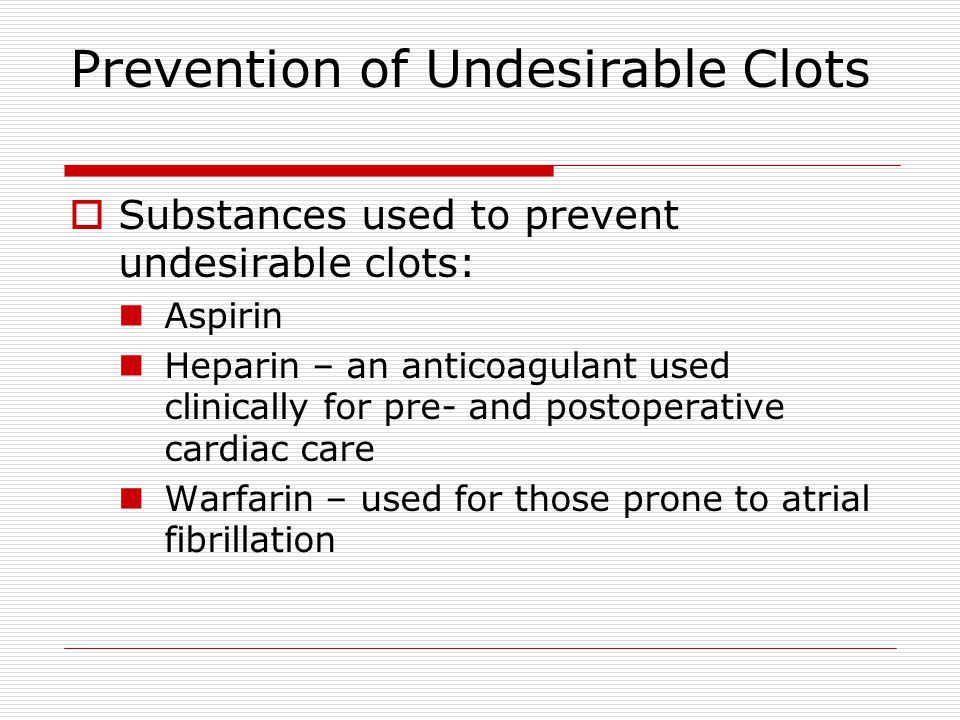 Prevention of Undesirable Clots

Substances used to prevent undesirable clots:

Aspirin

Heparin – an anticoagulant used clinically for pre- and postoperative cardiac care

Warfarin – used for those prone to atrial fibrillation